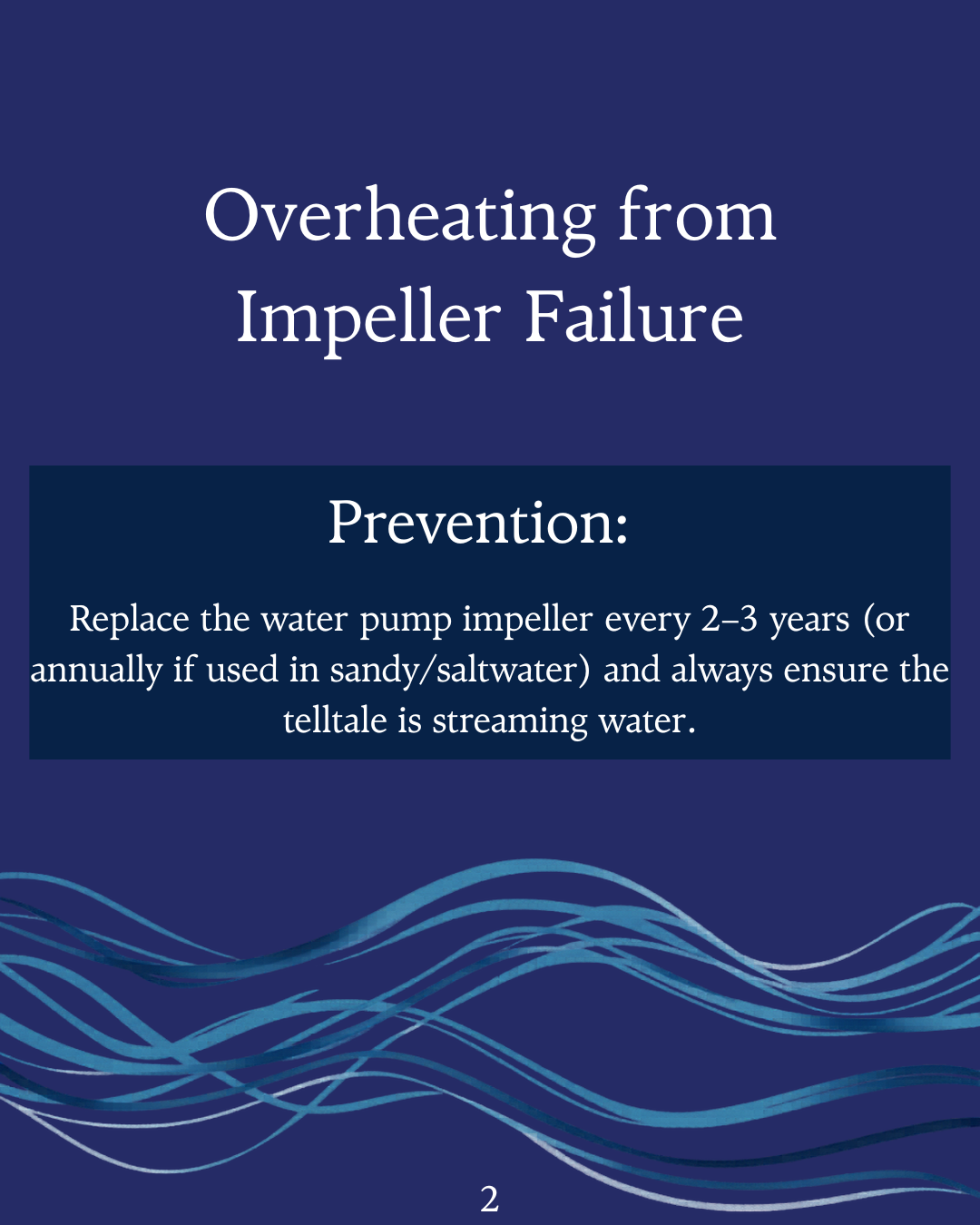 Overheating from Impeller Failure

Prevention:

Replace the water pump impeller every 2–3 years (or annually if used in sandy/saltwater) and always ensure the telltale is streaming water.

2